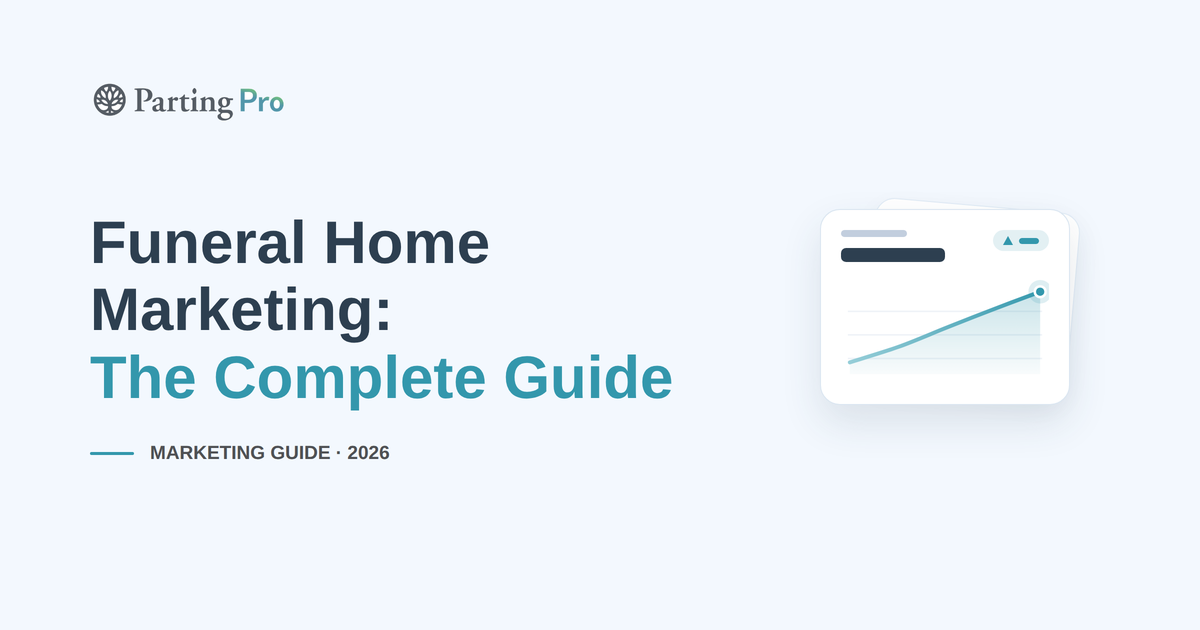 Parting Pro

Funeral Home Marketing:
The Complete Guide

MARKETING GUIDE · 2026